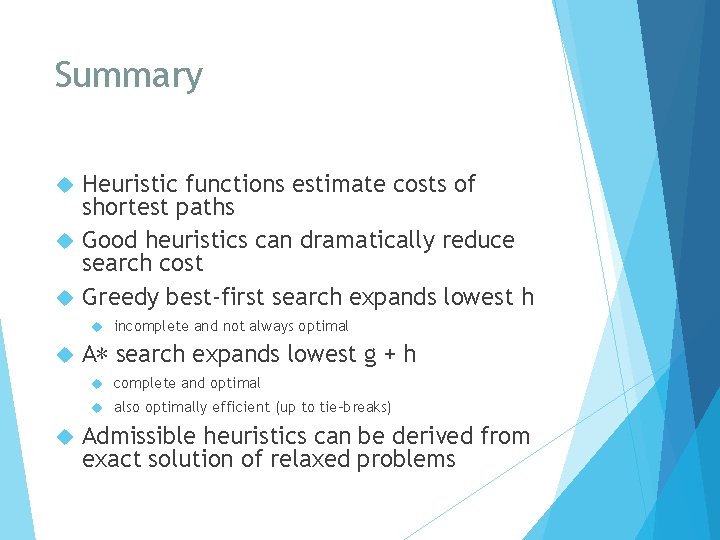 Summary

Heuristic functions estimate costs of shortest paths

Good heuristics can dramatically reduce search cost

Greedy best-first search expands lowest h

incomplete and not always optimal

A∗ search expands lowest g + h

complete and optimal

also optimally efficient (up to tie-breaks)

Admissible heuristics can be derived from exact solution of relaxed problems